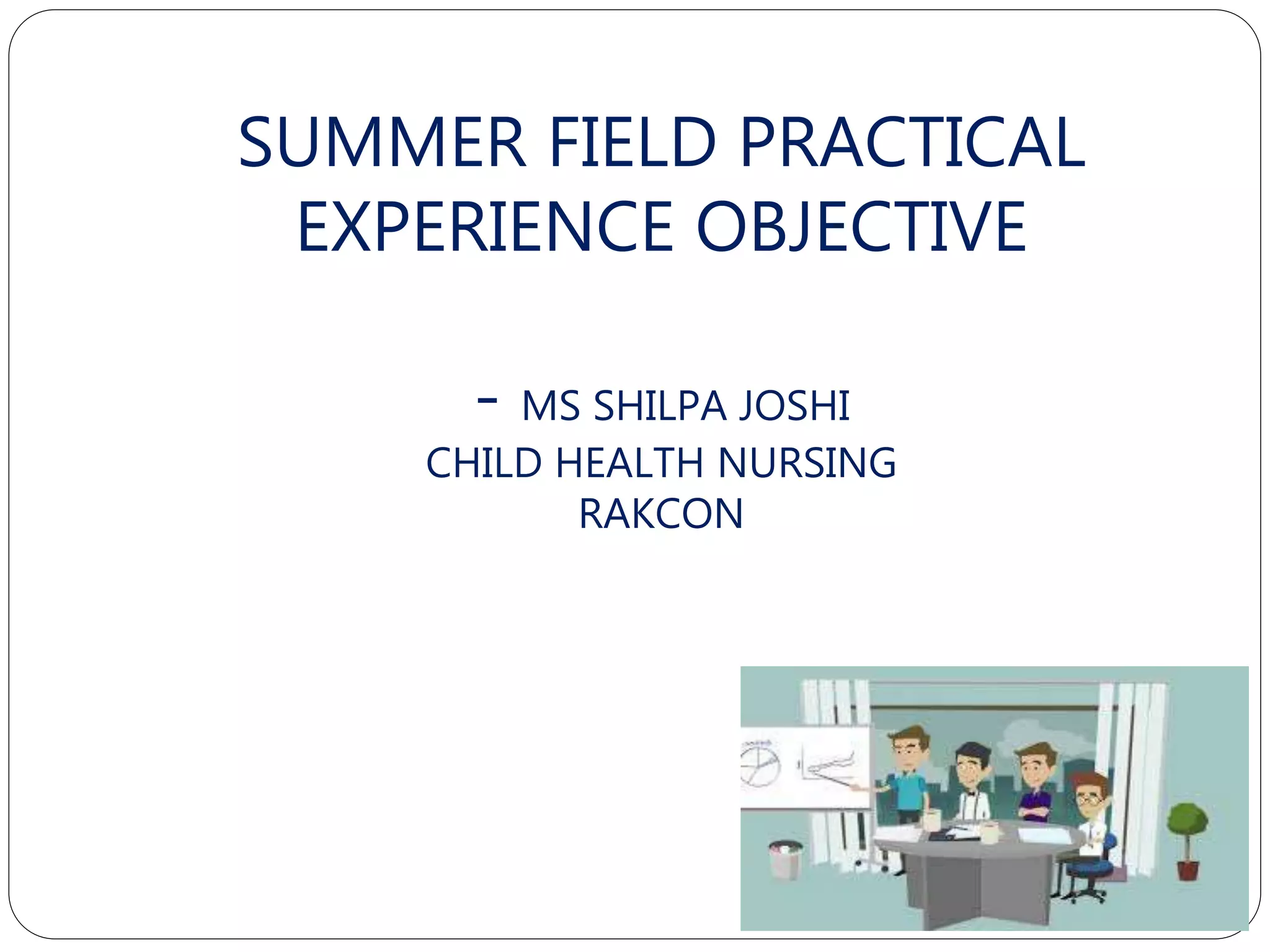 SUMMER FIELD PRACTICAL EXPERIENCE OBJECTIVE

- MS SHILPA JOSHI
CHILD HEALTH NURSING
RAKCON